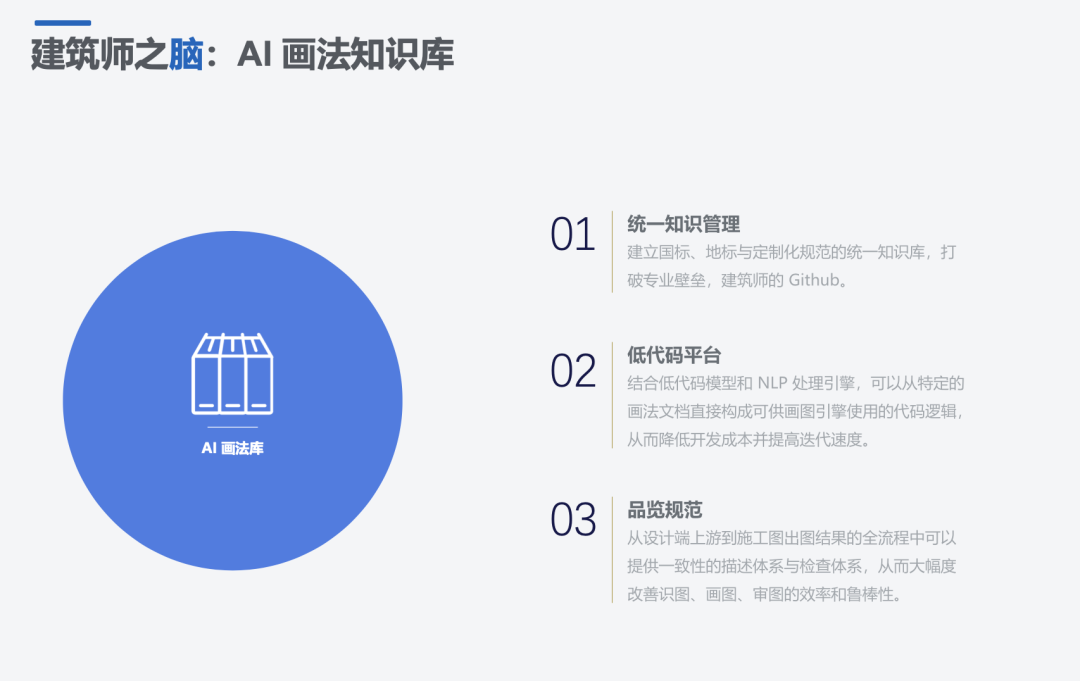 建筑师之脑：AI 画法知识库

AI 画法库

01
统一知识管理
建立国标、地标与定制化规范的统一知识库，打破专业壁垒，建筑师的 Github。

02
低代码平台
结合低代码模型和 NLP 处理引擎，可以从特定的画法文档直接构成可供画图引擎使用的代码逻辑，从而降低开发成本并提高迭代速度。

03
品览规范
从设计端上游到施工图出图结果的全流程中可以提供一致性的描述体系与检查体系，从而大幅度改善识图、画图、审图的效率和鲁棒性。